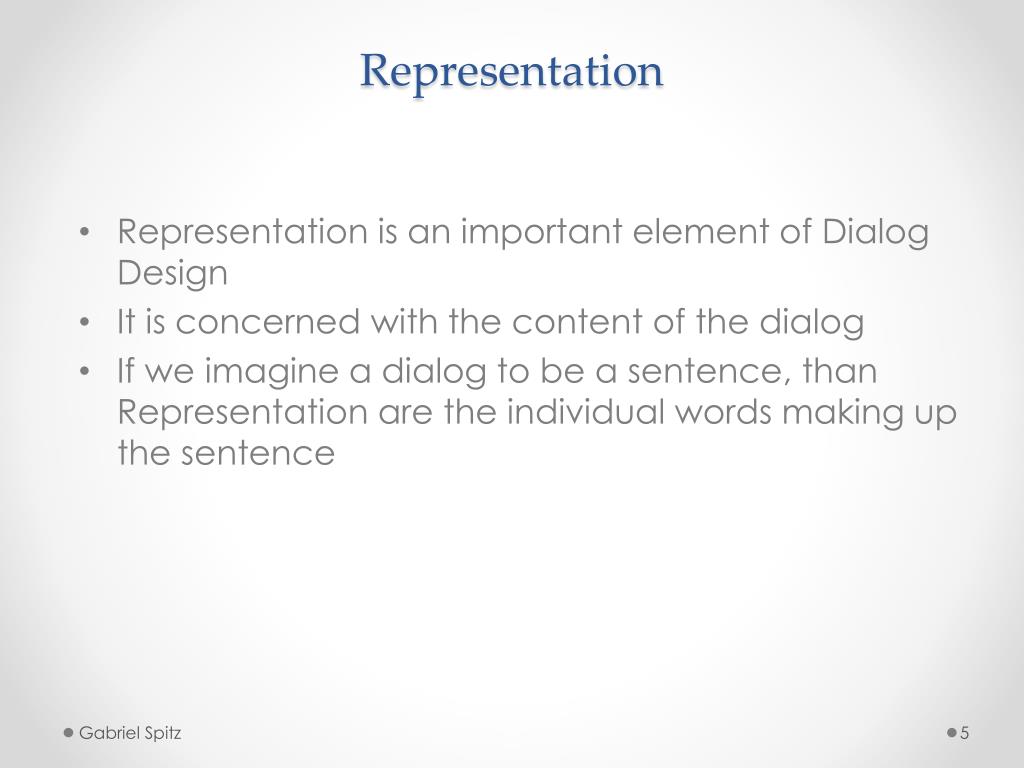 Representation

• Representation is an important element of Dialog Design
• It is concerned with the content of the dialog
• If we imagine a dialog to be a sentence, than Representation are the individual words making up the sentence

Gabriel Spitz

5